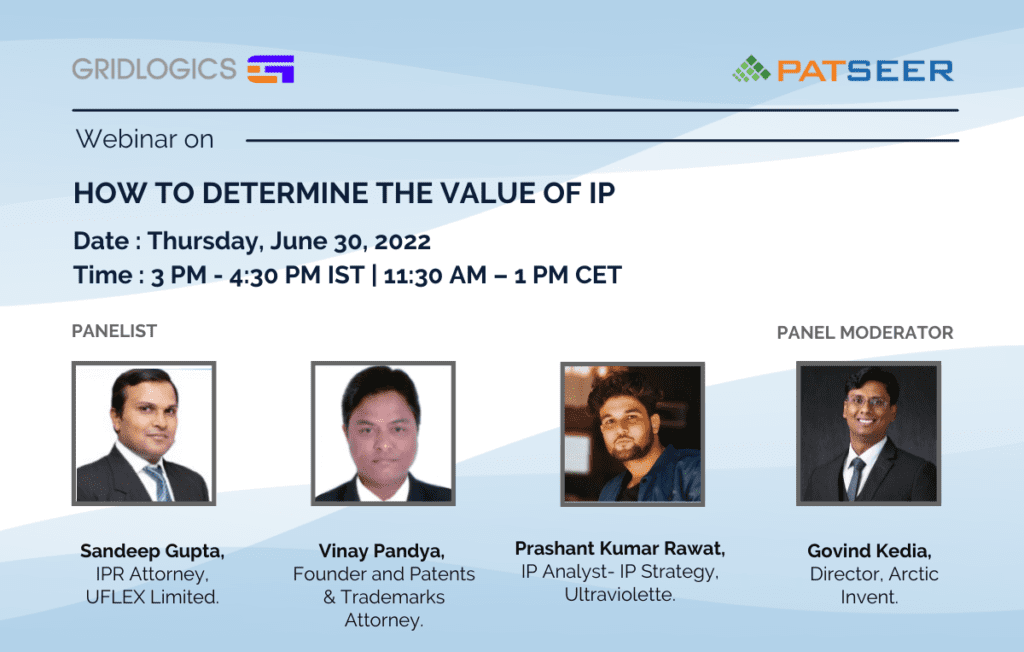 GRIDLOGICS

PATSEER

Webinar on

HOW TO DETERMINE THE VALUE OF IP

Date : Thursday, June 30, 2022
Time : 3 PM - 4:30 PM IST | 11:30 AM – 1 PM CET

PANELIST

PANEL MODERATOR

Sandeep Gupta, IPR Attorney, UFLEX Limited.

Vinay Pandya, Founder and Patents & Trademarks Attorney.

Prashant Kumar Rawat, IP Analyst- IP Strategy, Ultraviolette.

Govind Kedia, Director, Arctic Invent.